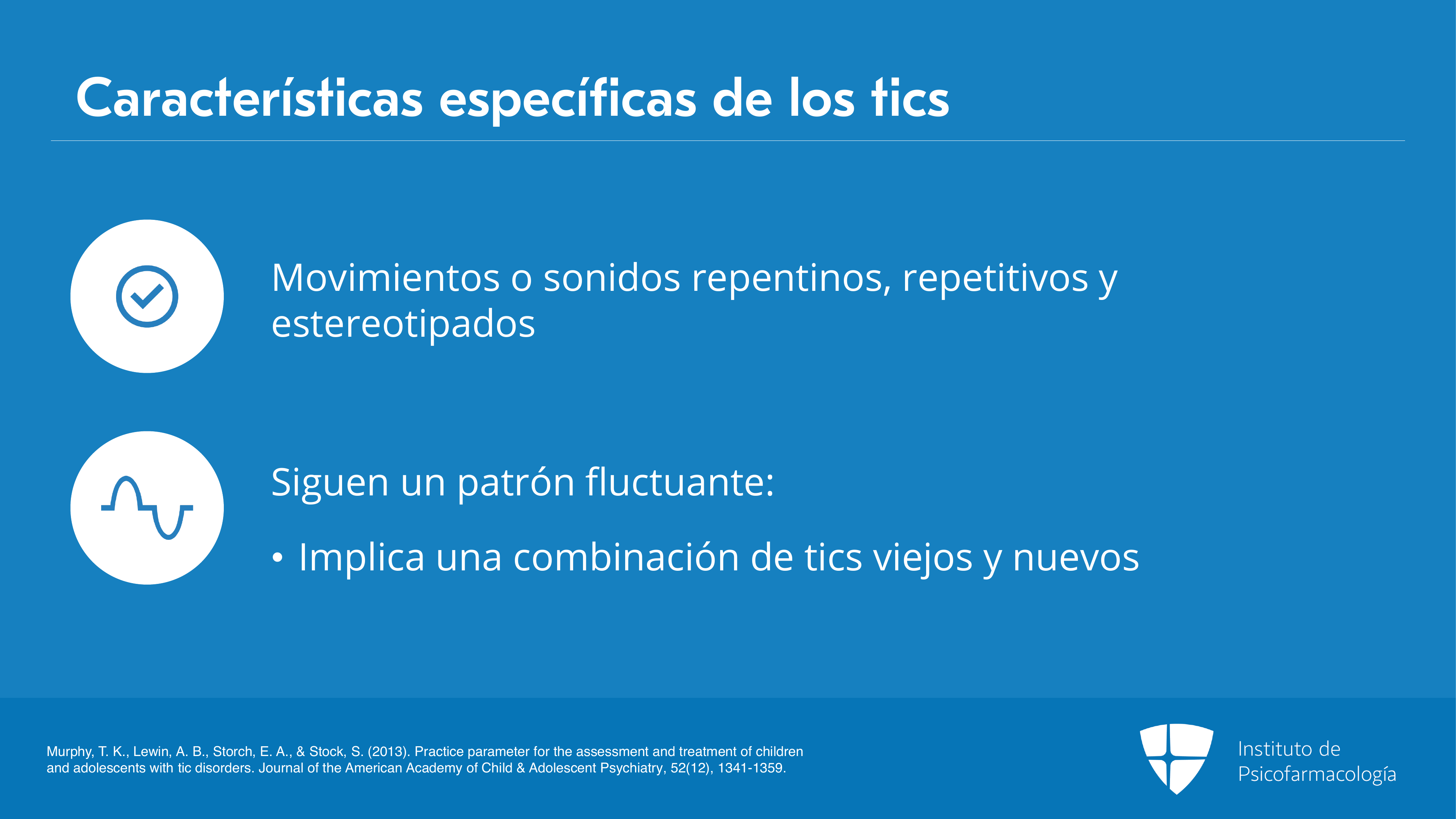 Características específicas de los tics

Movimientos o sonidos repentinos, repetitivos y estereotipados

Siguen un patrón fluctuante:

• Implica una combinación de tics viejos y nuevos

Murphy, T. K., Lewin, A. B., Storch, E. A., & Stock, S. (2013). Practice parameter for the assessment and treatment of children and adolescents with tic disorders. Journal of the American Academy of Child & Adolescent Psychiatry, 52(12), 1341-1359.

Instituto de Psicofarmacología